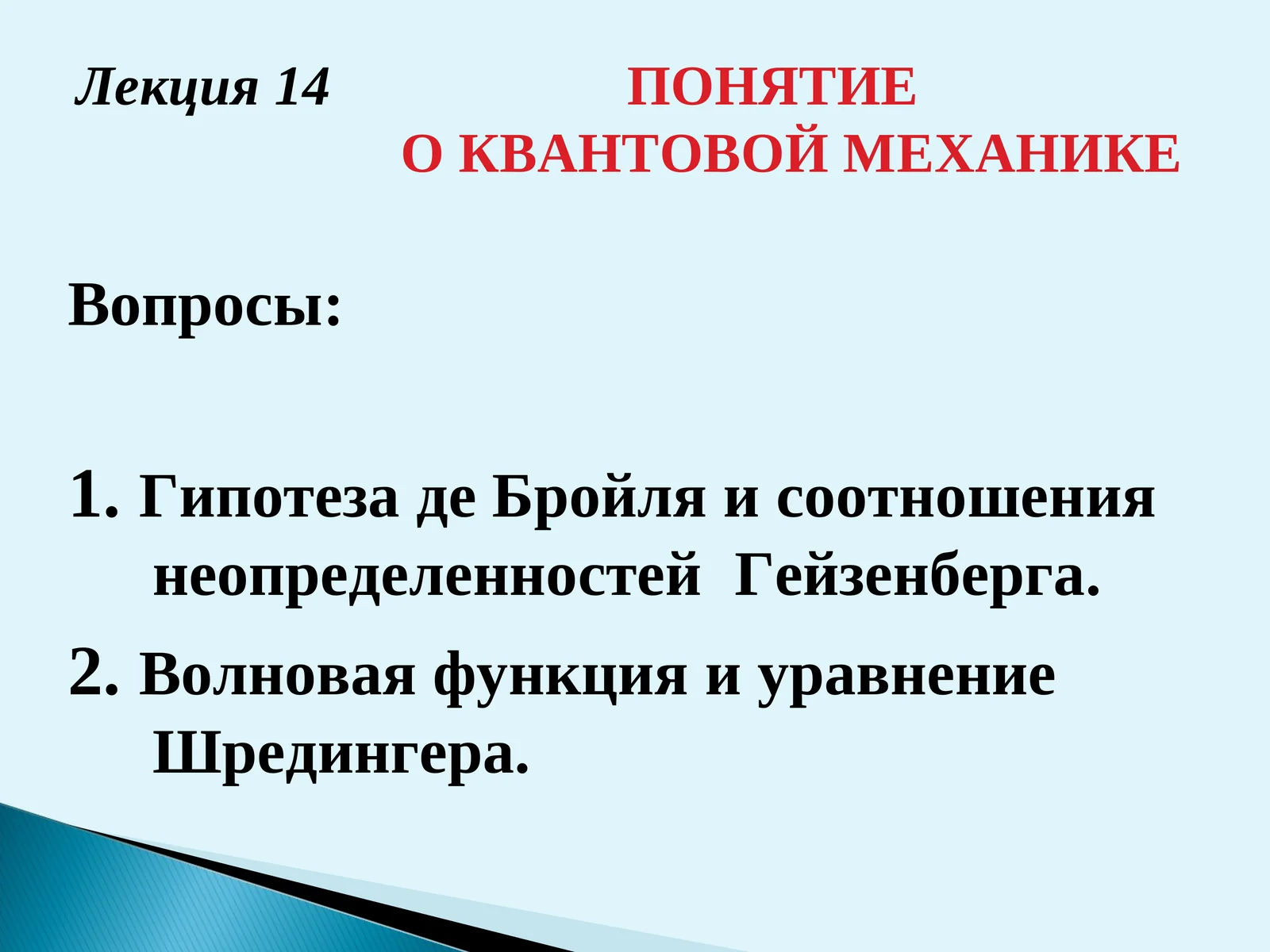 Лекция 14

ПОНЯТИЕ
О КВАНТОВОЙ МЕХАНИКЕ

Вопросы:

1. Гипотеза де Бройля и соотношения неопределенностей Гейзенберга.

2. Волновая функция и уравнение Шредингера.